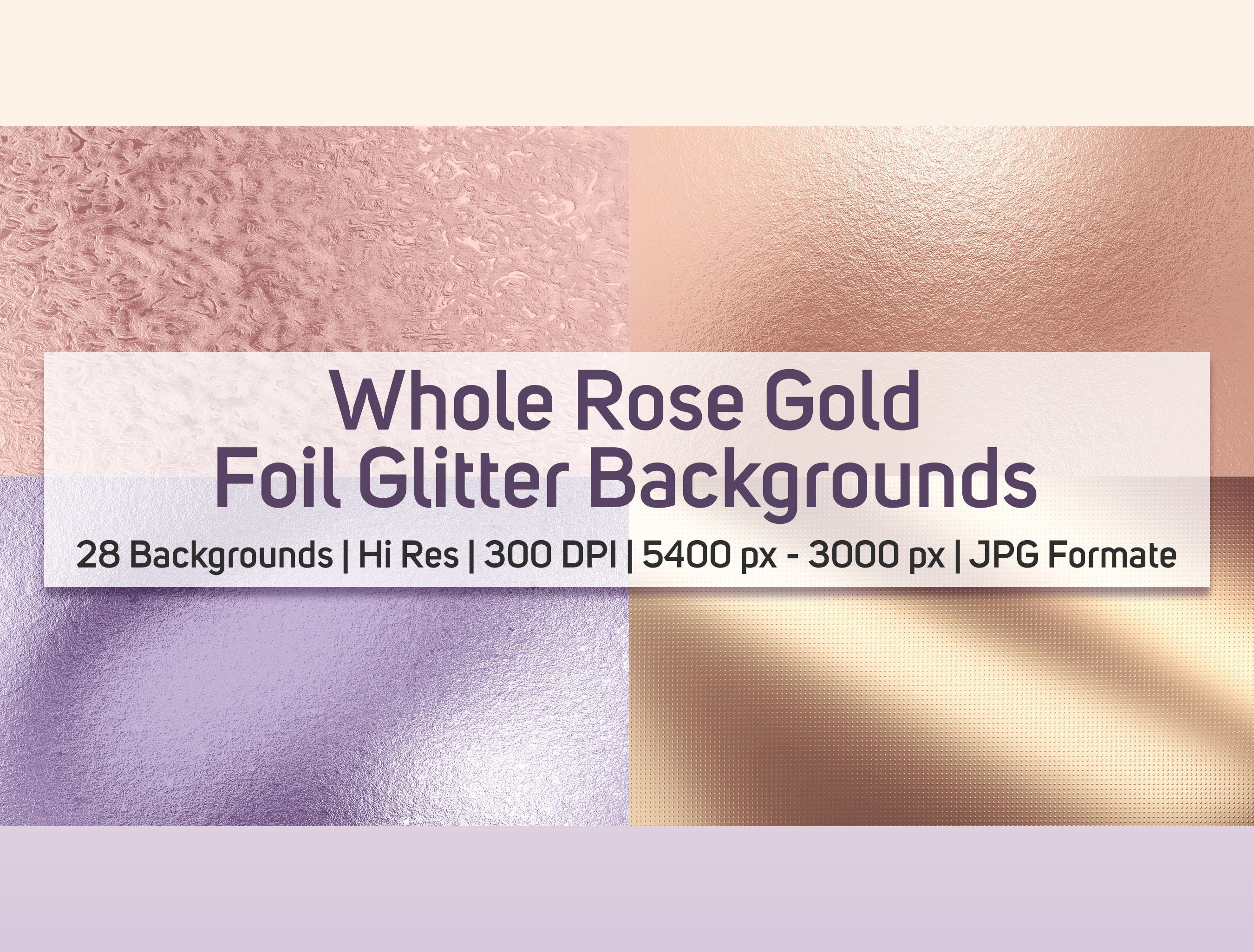 Whole Rose Gold
Foil Glitter Backgrounds

28 Backgrounds | Hi Res | 300 DPI | 5400 px - 3000 px | JPG Formate